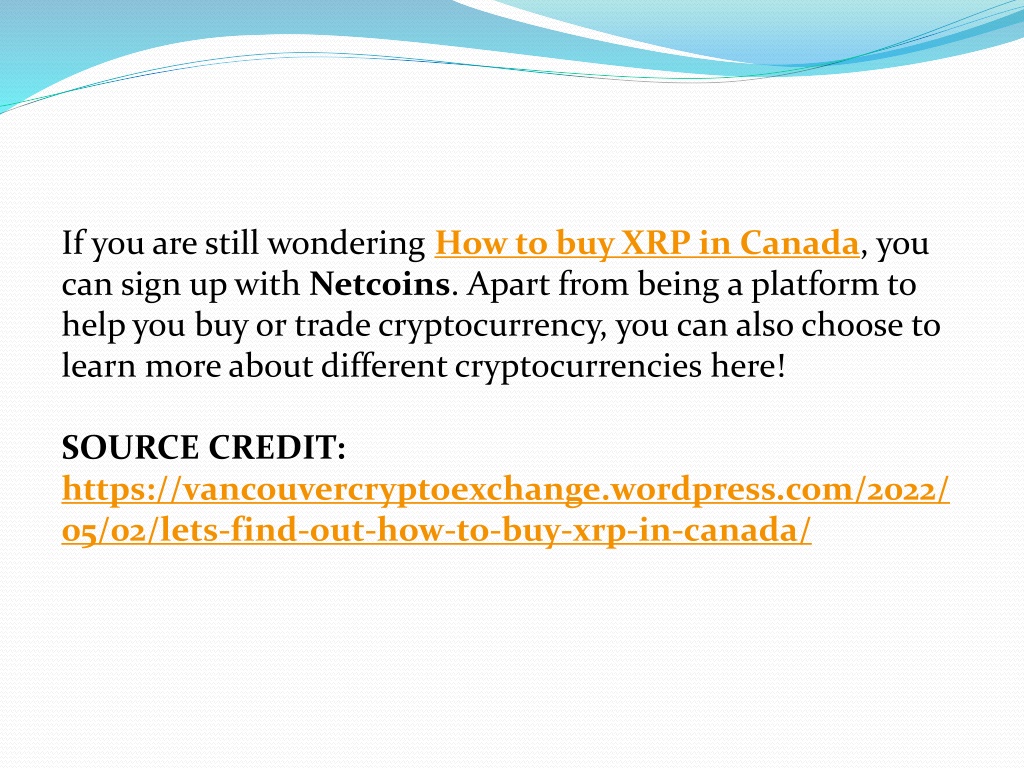 If you are still wondering How to buy XRP in Canada, you can sign up with Netcoins. Apart from being a platform to help you buy or trade cryptocurrency, you can also choose to learn more about different cryptocurrencies here!

SOURCE CREDIT:
https://vancouvercryptoexchange.wordpress.com/2022/05/02/lets-find-out-how-to-buy-xrp-in-canada/